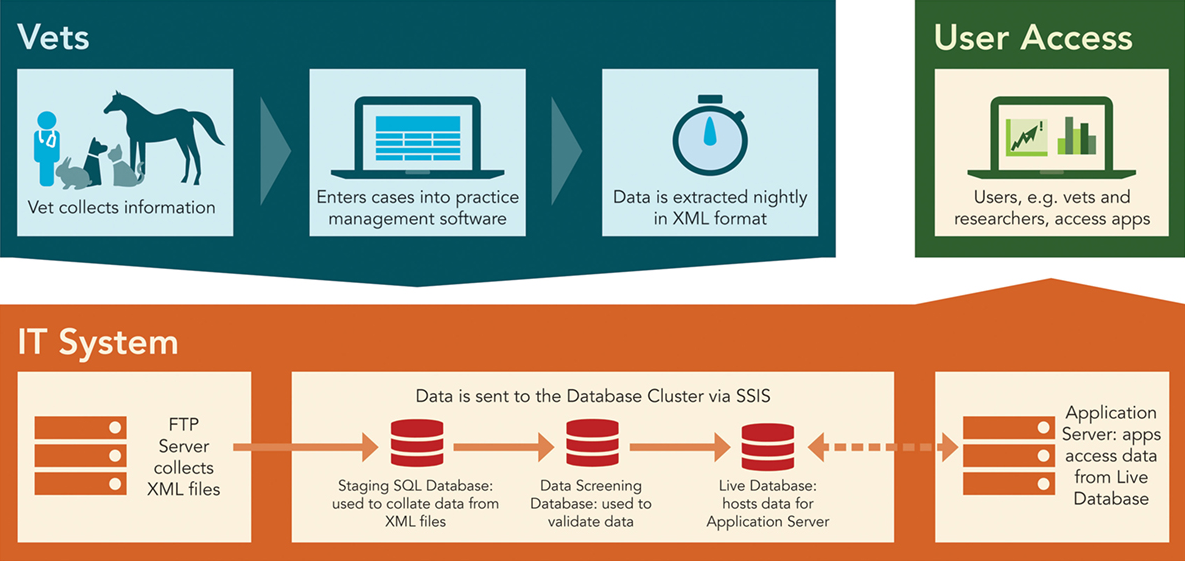 Vets

Vet collects information

Enters cases into practice management software

Data is extracted nightly in XML format

User Access

Users, e.g. vets and researchers, access apps

IT System

FTP Server collects XML files

Data is sent to the Database Cluster via SSIS

Staging SQL Database: used to collate data from XML files

Data Screening Database: used to validate data

Live Database: hosts data for Application Server

Application Server: apps access data from Live Database